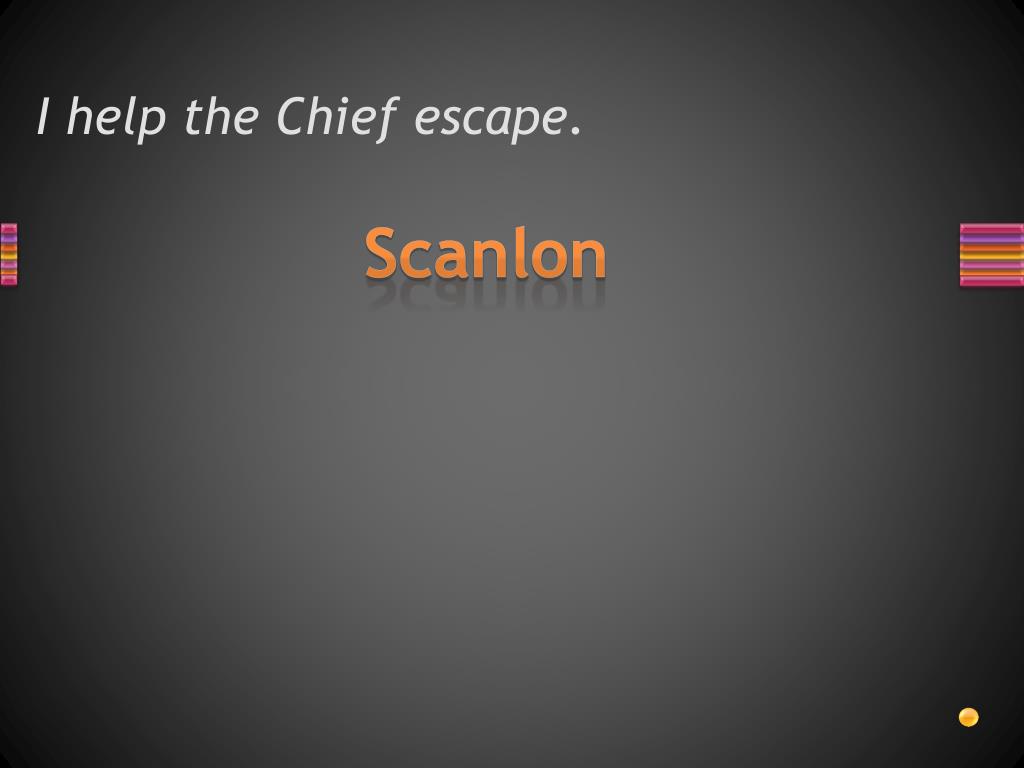 I help the Chief escape.

Scanlon